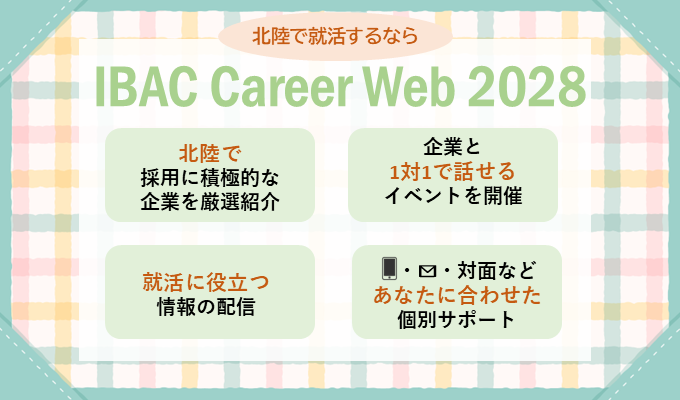 北陸で就活するなら

IBAC Career Web 2028

北陸で
採用に積極的な
企業を厳選紹介

企業と
1対1で話せる
イベントを開催

就活に役立つ
情報の配信

・・対面など
あなたに合わせた
個別サポート